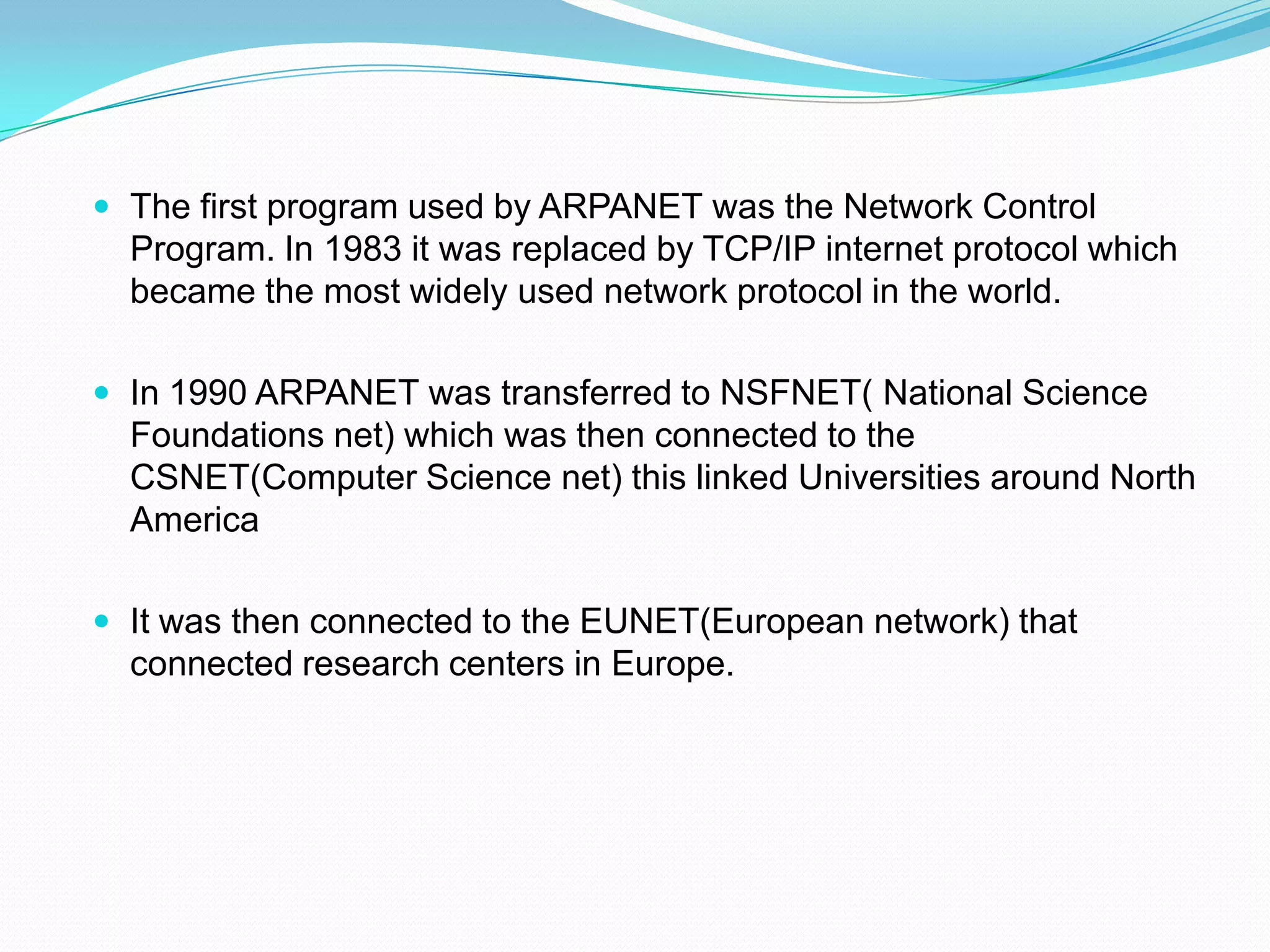 - The first program used by ARPANET was the Network Control Program. In 1983 it was replaced by TCP/IP internet protocol which became the most widely used network protocol in the world.

- In 1990 ARPANET was transferred to NSFNET( National Science Foundations net) which was then connected to the CSNET(Computer Science net) this linked Universities around North America

- It was then connected to the EUNET(European network) that connected research centers in Europe.